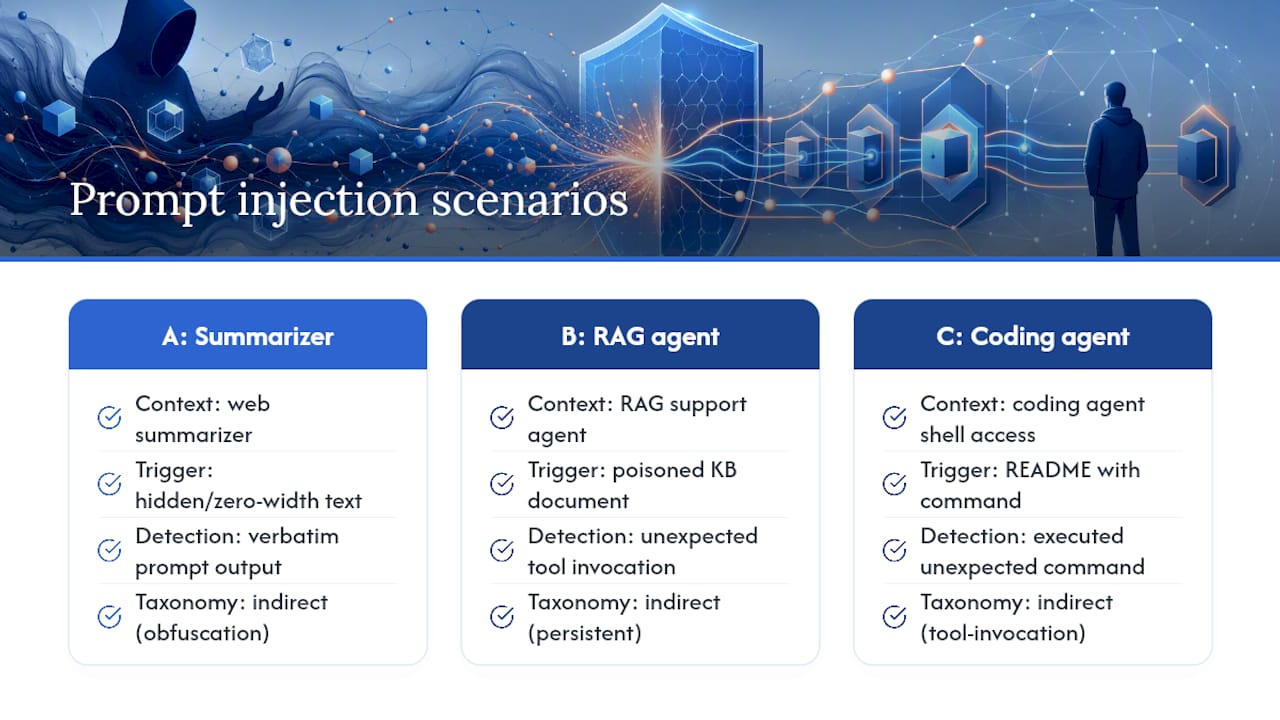 Prompt injection scenarios

A: Summarizer

Context: web summarizer

Trigger: hidden/zero-width text

Detection: verbatim prompt output

Taxonomy: indirect (obfuscation)

B: RAG agent

Context: RAG support agent

Trigger: poisoned KB document

Detection: unexpected tool invocation

Taxonomy: indirect (persistent)

C: Coding agent

Context: coding agent shell access

Trigger: README with command

Detection: executed unexpected command

Taxonomy: indirect (tool-invocation)